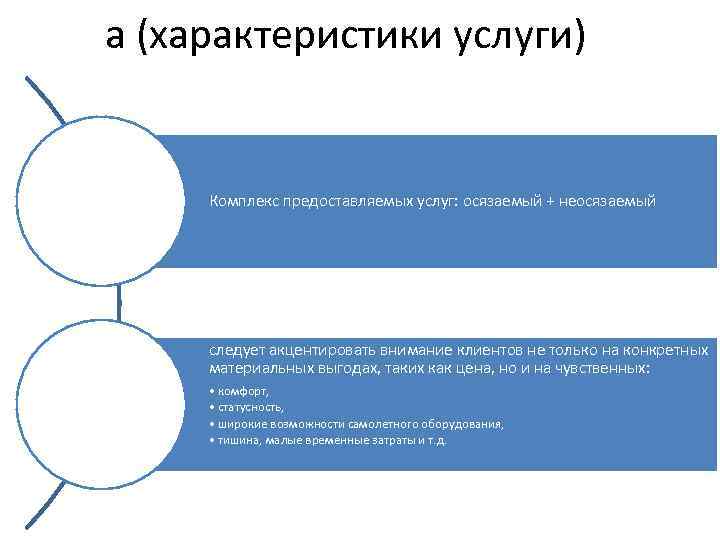 а (характеристики услуги)

Комплекс предоставляемых услуг: осязаемый + неосязаемый

следует акцентировать внимание клиентов не только на конкретных материальных выгодах, таких как цена, но и на чувственных:

• комфорт,
• статусность,
• широкие возможности самолетного оборудования,
• тишина, малые временные затраты и т.д.